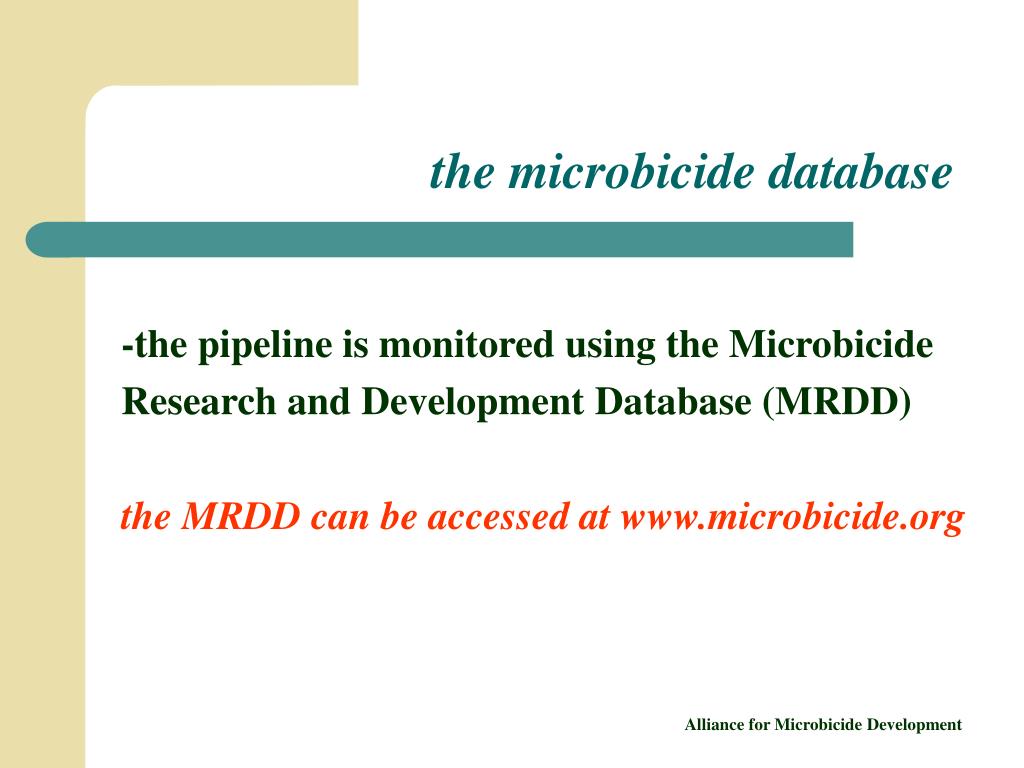 the microbicide database

-the pipeline is monitored using the Microbicide Research and Development Database (MRDD)

the MRDD can be accessed at www.microbicide.org

Alliance for Microbicide Development